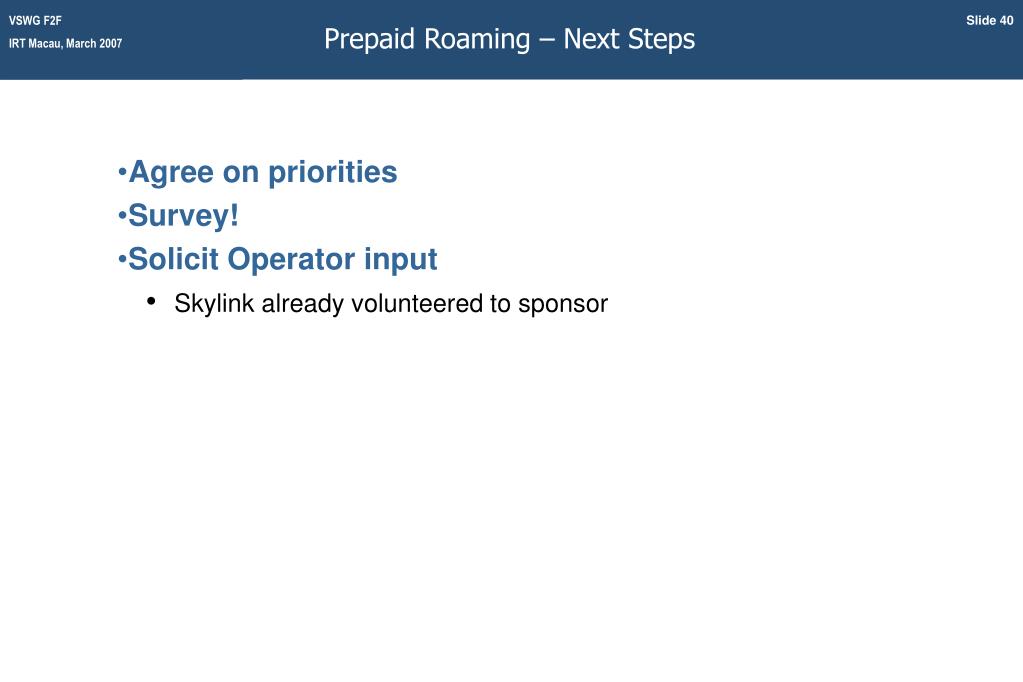 VSWG F2F

IRT Macau, March 2007

Prepaid Roaming – Next Steps

Slide 40

•Agree on priorities
•Survey!
•Solicit Operator input
• Skylink already volunteered to sponsor